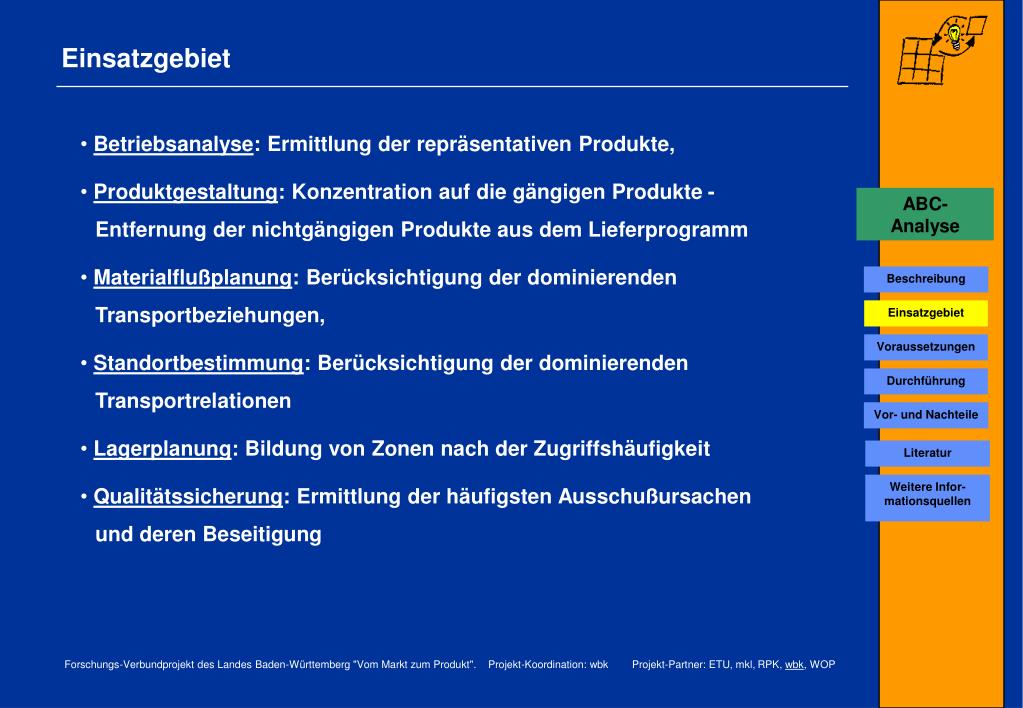 Einsatzgebiet

• Betriebsanalyse: Ermittlung der repräsentativen Produkte,

• Produktgestaltung: Konzentration auf die gängigen Produkte - Entfernung der nichtgängigen Produkte aus dem Lieferprogramm

• Materialflußplanung: Berücksichtigung der dominierenden Transportbeziehungen,

• Standortbestimmung: Berücksichtigung der dominierenden Transportrelationen

• Lagerplanung: Bildung von Zonen nach der Zugriffshäufigkeit

• Qualitätssicherung: Ermittlung der häufigsten Ausschußursachen und deren Beseitigung

ABC-Analyse

Beschreibung

Einsatzgebiet

Voraussetzungen

Durchführung

Vor- und Nachteile

Literatur

Weitere Informationsquellen

Forschungs-Verbundprojekt des Landes Baden-Württemberg "Vom Markt zum Produkt". Projekt-Koordination: wbk Projekt-Partner: ETU, mkl, RPK, wbk, WOP